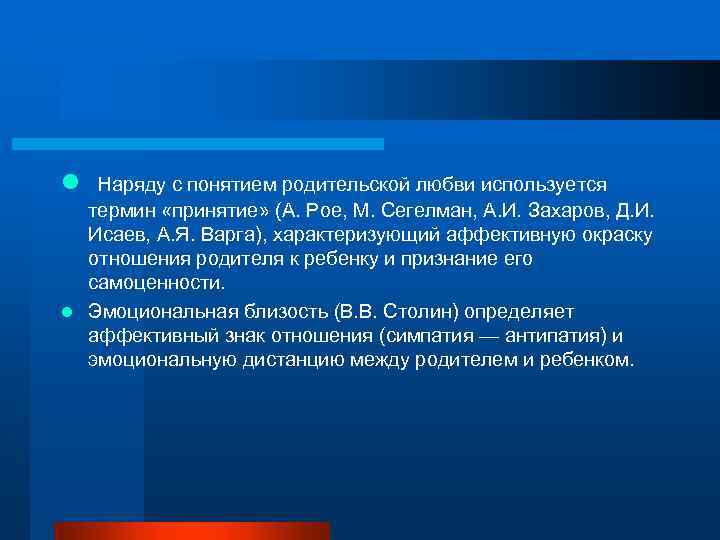 Наряду с понятием родительской любви используется термин «принятие» (А. Рое, М. Сегелман, А.И. Захаров, Д.И. Исаев, А.Я. Варга), характеризующий аффективную окраску отношения родителя к ребенку и признание его самоценности.

Эмоциональная близость (В.В. Столин) определяет аффективный знак отношения (симпатия — антипатия) и эмоциональную дистанцию между родителем и ребенком.